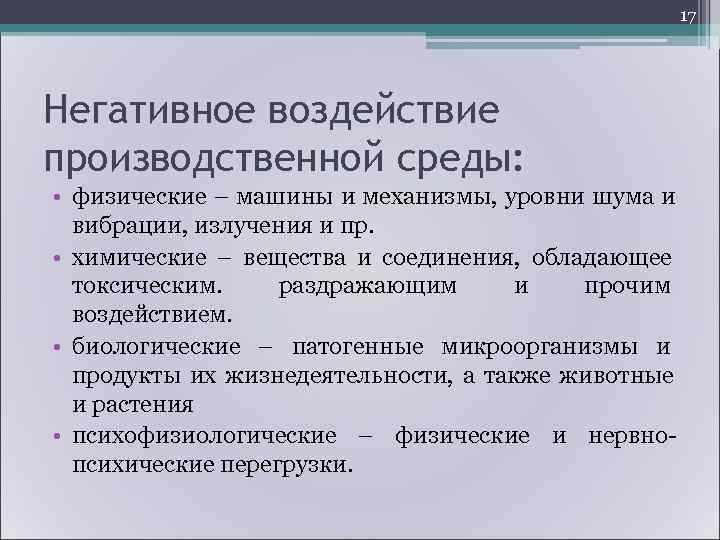 17

Негативное воздействие производственной среды:

• физические – машины и механизмы, уровни шума и вибрации, излучения и пр.
• химические – вещества и соединения, обладающее токсическим. раздражающим и прочим воздействием.
• биологические – патогенные микроорганизмы и продукты их жизнедеятельности, а также животные и растения
• психофизиологические – физические и нервно-психические перегрузки.